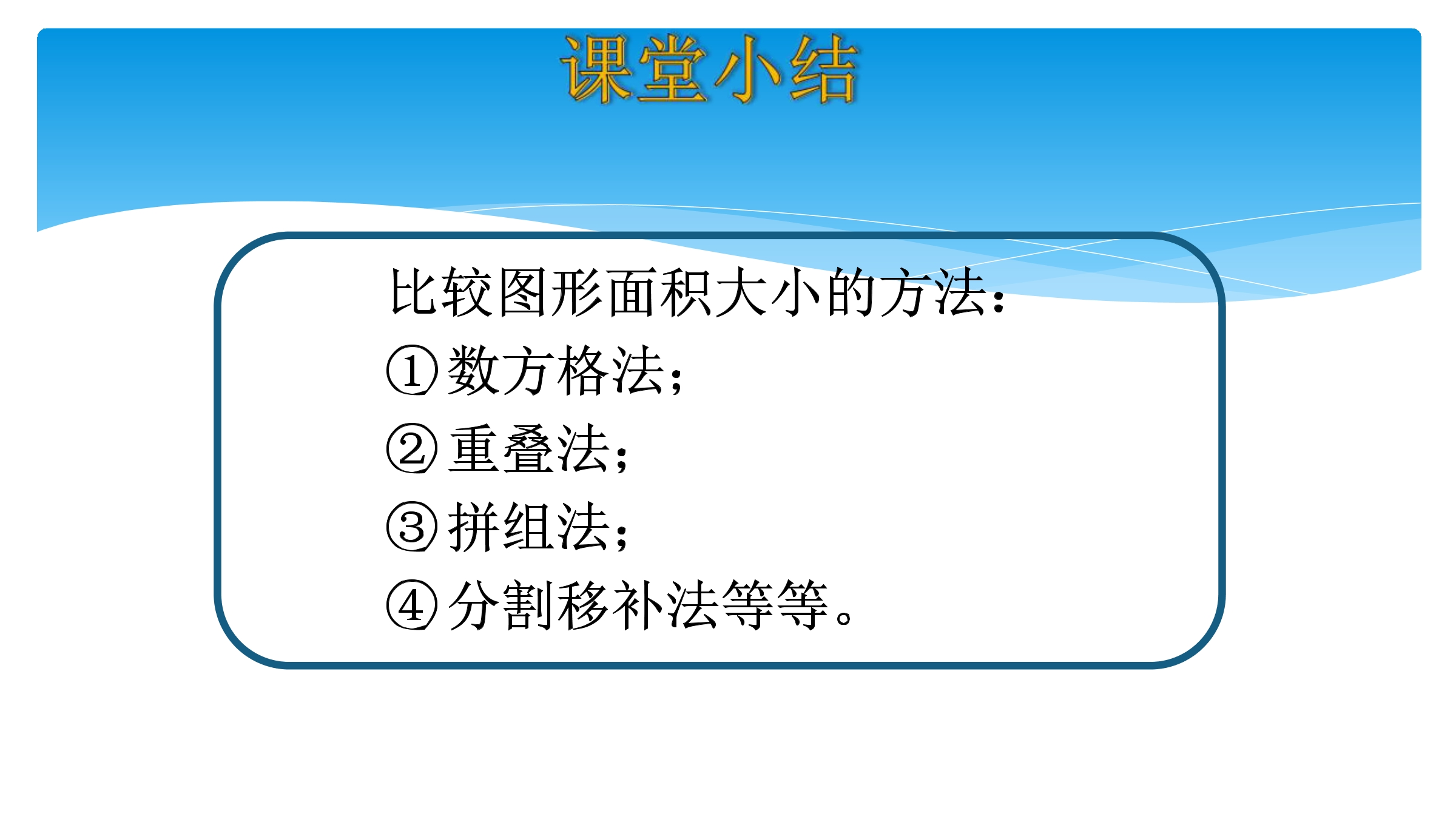 课堂小结

比较图形面积大小的方法：

①数方格法；

②重叠法；

③拼组法；

④分割移补法等等。